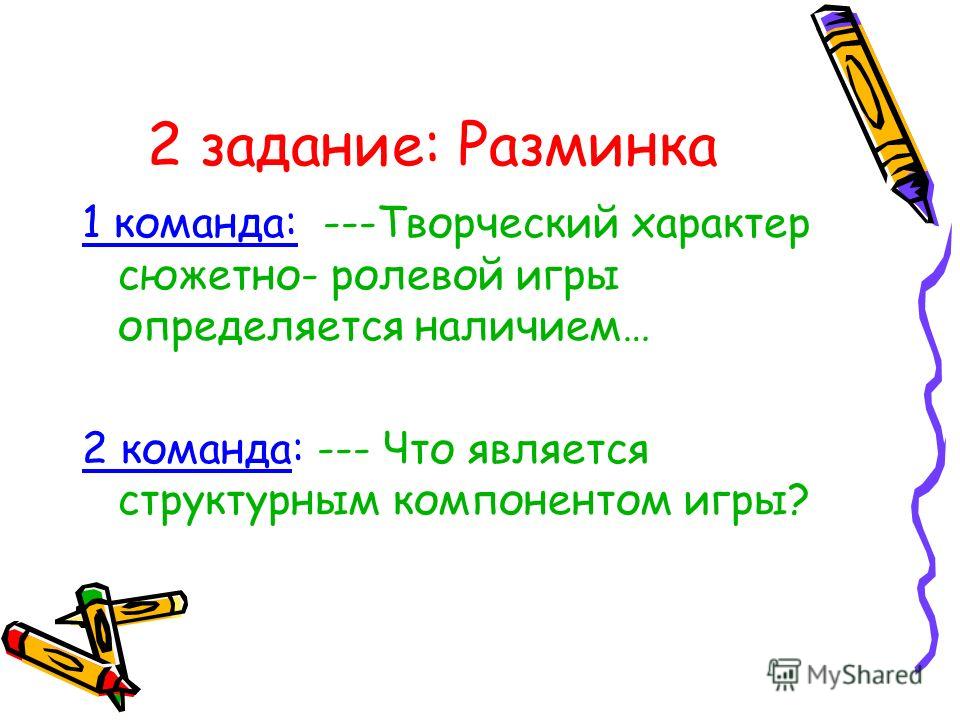 2 задание: Разминка

1 команда: ---Творческий характер сюжетно- ролевой игры определяется наличием…

2 команда: --- Что является структурным компонентом игры?

MyShared